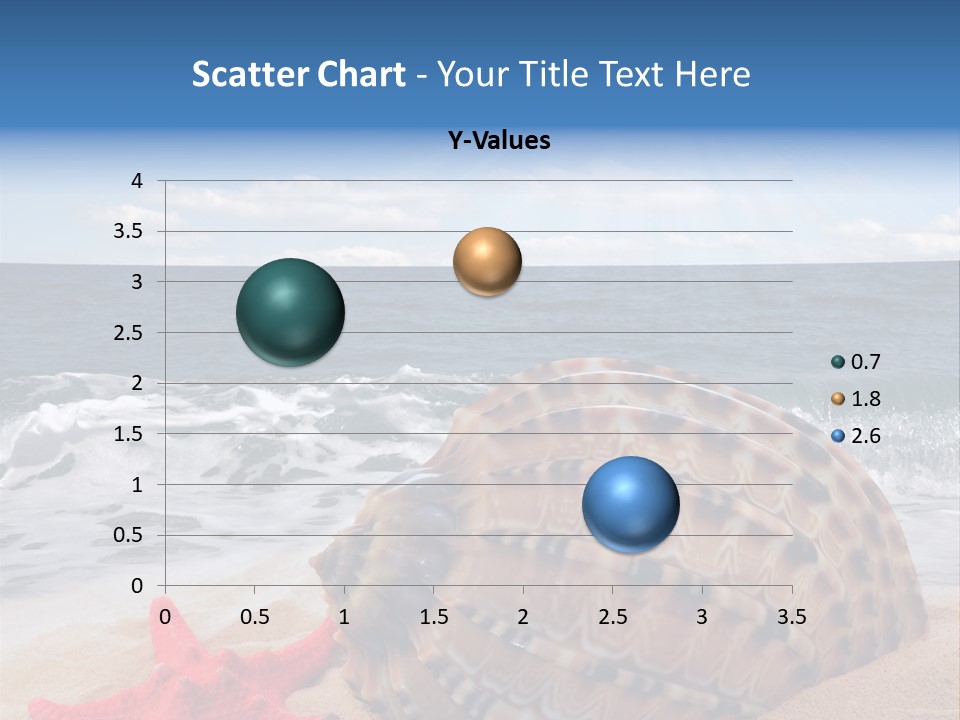 Scatter Chart - Your Title Text Here

Y-Values

4
3.5
3
2.5
2
1.5
1
0.5
0

0 0.5 1 1.5 2 2.5 3 3.5

0.7
1.8
2.6